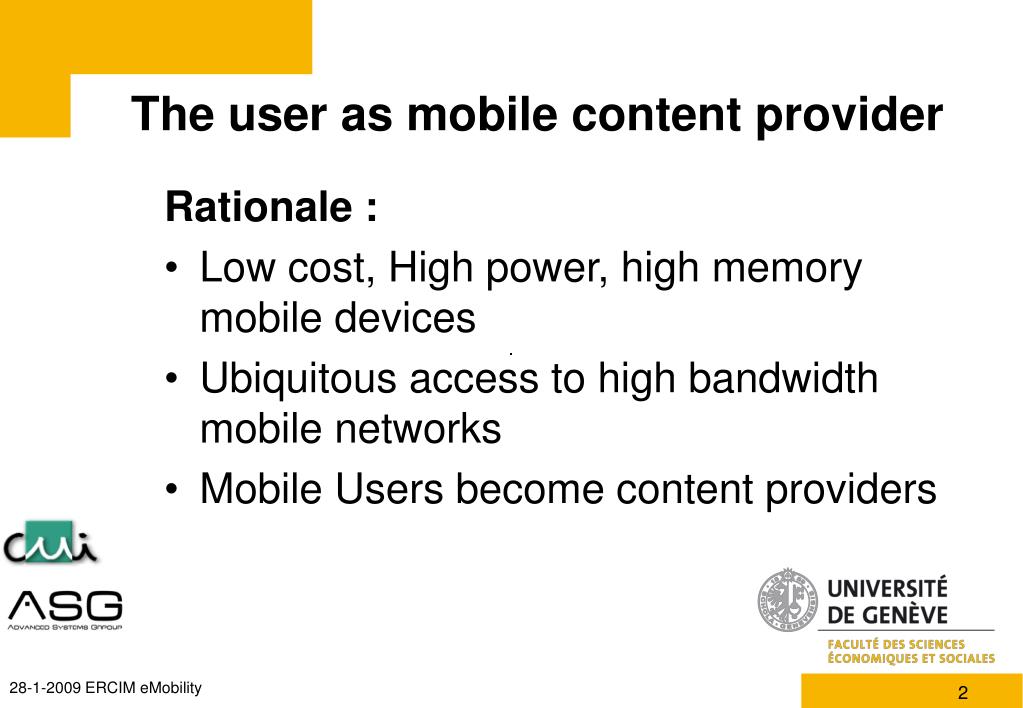 The user as mobile content provider

Rationale :

• Low cost, High power, high memory mobile devices

• Ubiquitous access to high bandwidth mobile networks

• Mobile Users become content providers

cui

ASG
ADVANCED SYSTEMS GROUP

UNIVERSITÉ DE GENÈVE

FACULTÉ DES SCIENCES ÉCONOMIQUES ET SOCIALES

28-1-2009 ERCIM eMobility

2